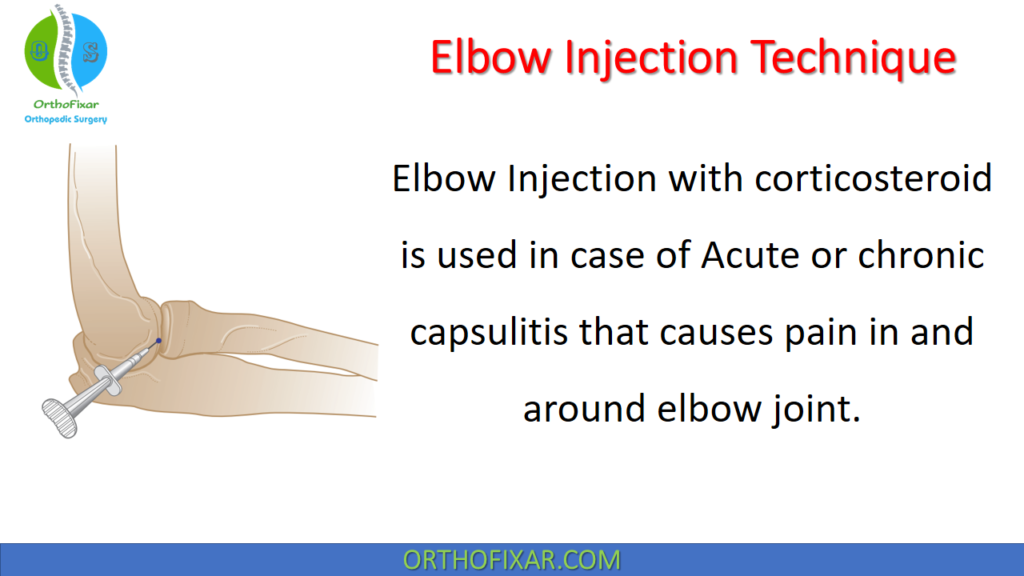 OrthoFixar
Orthopedic Surgery

Elbow Injection Technique

Elbow Injection with corticosteroid is used in case of Acute or chronic capsulitis that causes pain in and around elbow joint.

ORTHOFIXAR.COM